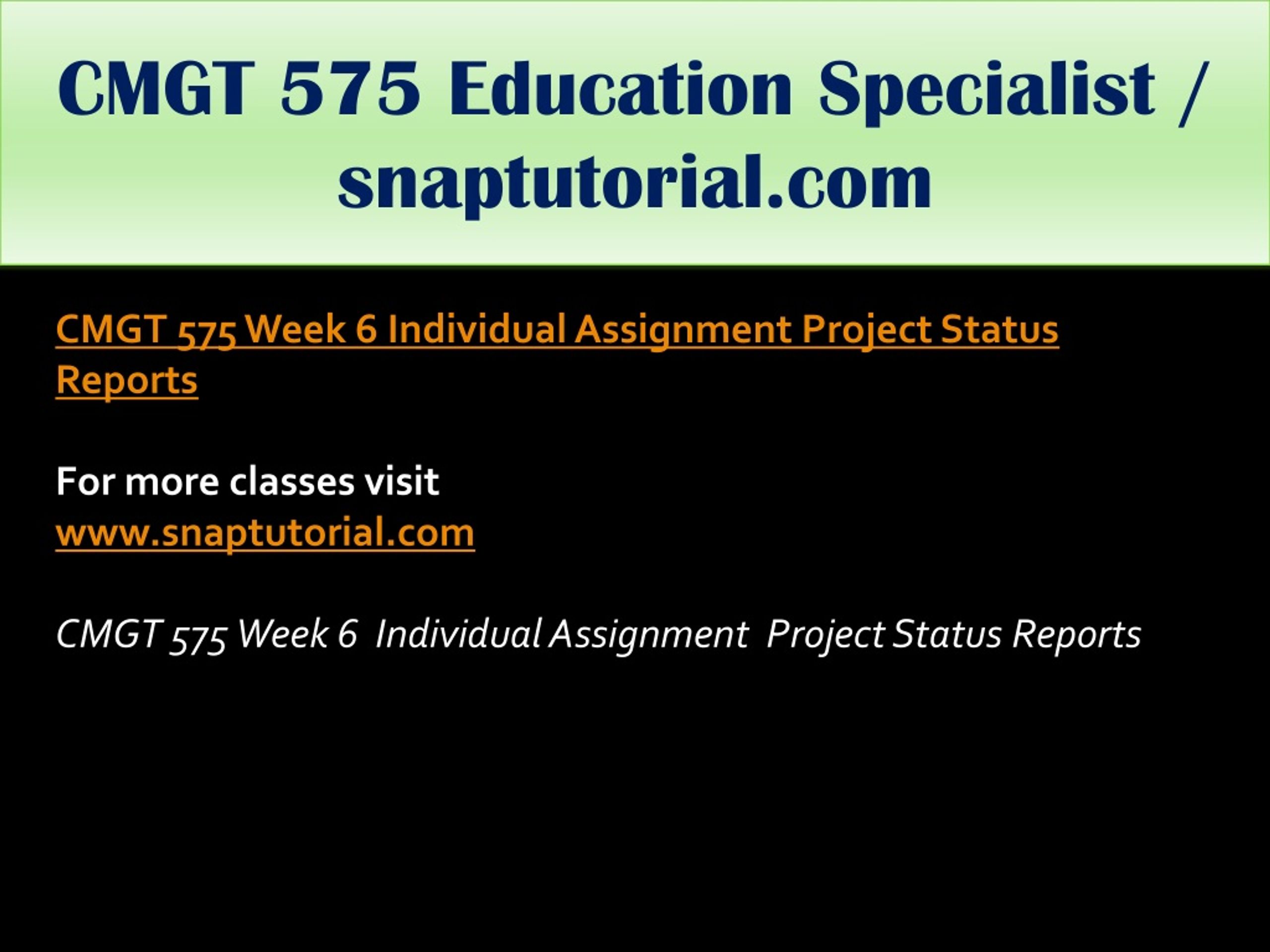 CMGT 575 Education Specialist / snaptutorial.com

CMGT 575 Week 6 Individual Assignment Project Status Reports

For more classes visit
www.snaptutorial.com

CMGT 575 Week 6  Individual Assignment  Project Status Reports